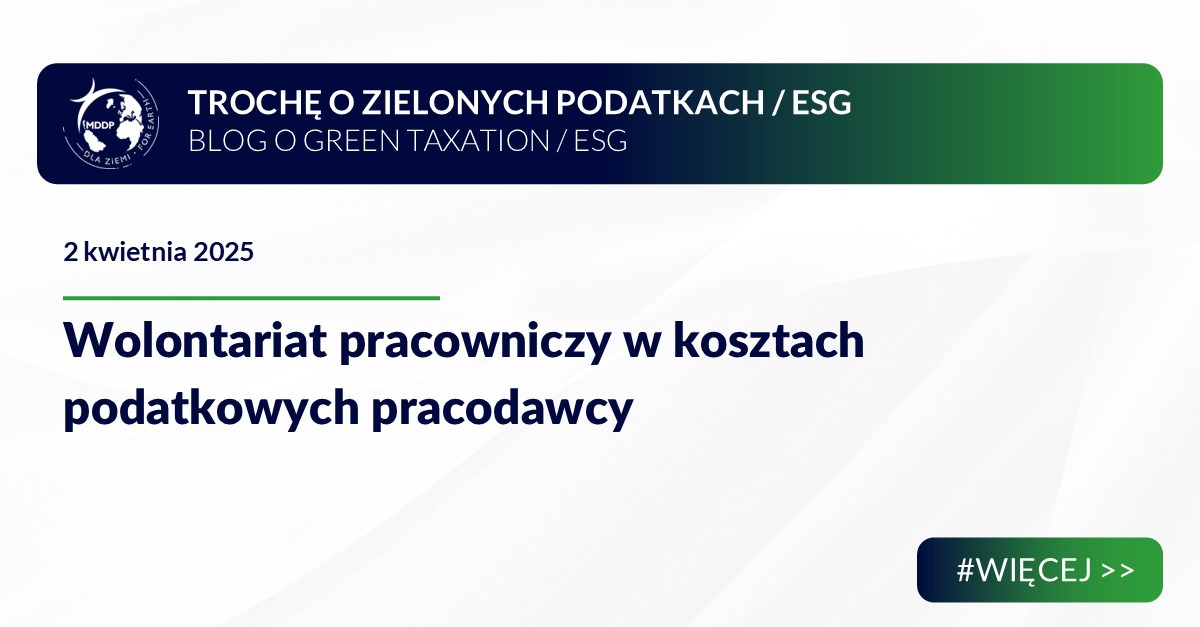 MDDP
DLA ZIEMI · FOR EARTH

TROCHĘ O ZIELONYCH PODATKACH / ESG
BLOG O GREEN TAXATION / ESG

2 kwietnia 2025

Wolontariat pracowniczy w kosztach podatkowych pracodawcy

#WIĘCEJ >>